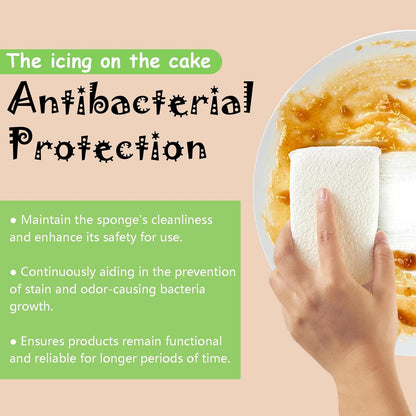 The icing on the cake

Antibacterial Protection

• Maintain the sponge's cleanliness and enhance its safety for use.

• Continuously aiding in the prevention of stain and odor-causing bacteria growth.

• Ensures products remain functional and reliable for longer periods of time.